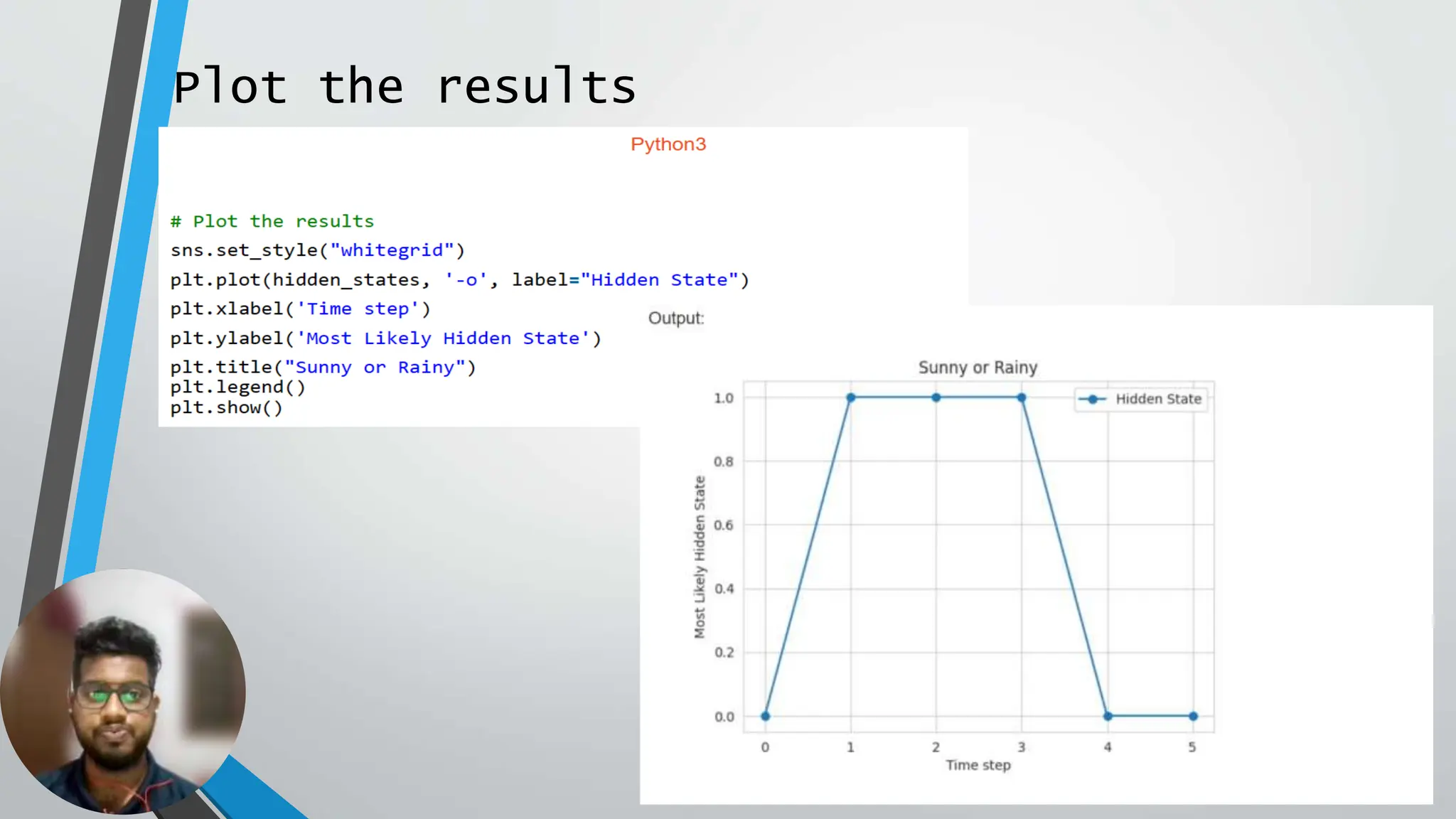 Plot the results

Python3

# Plot the results
sns.set_style("whitegrid")
plt.plot(hidden_states, '-o', label="Hidden State")
plt.xlabel('Time step')
plt.ylabel('Most Likely Hidden State')
plt.title("Sunny or Rainy")
plt.legend()
plt.show()

Output:

Sunny or Rainy

Hidden State

1.0
0.8
0.6
0.4
0.2
0.0

Most Likely Hidden State

0 1 2 3 4 5

Time step